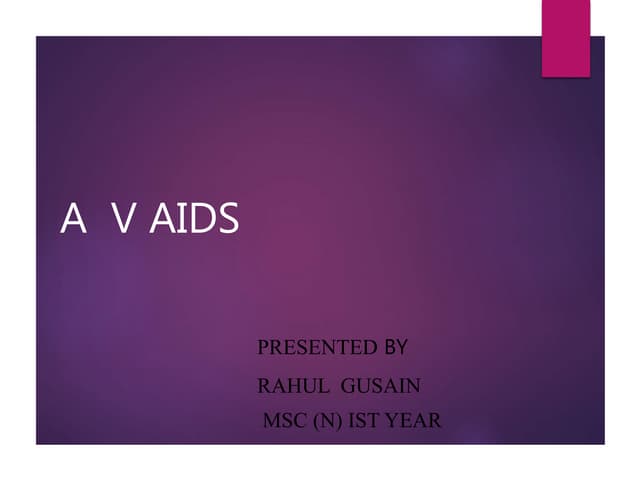 A V AIDS

PRESENTED BY

RAHUL GUSAIN

MSC (N) IST YEAR